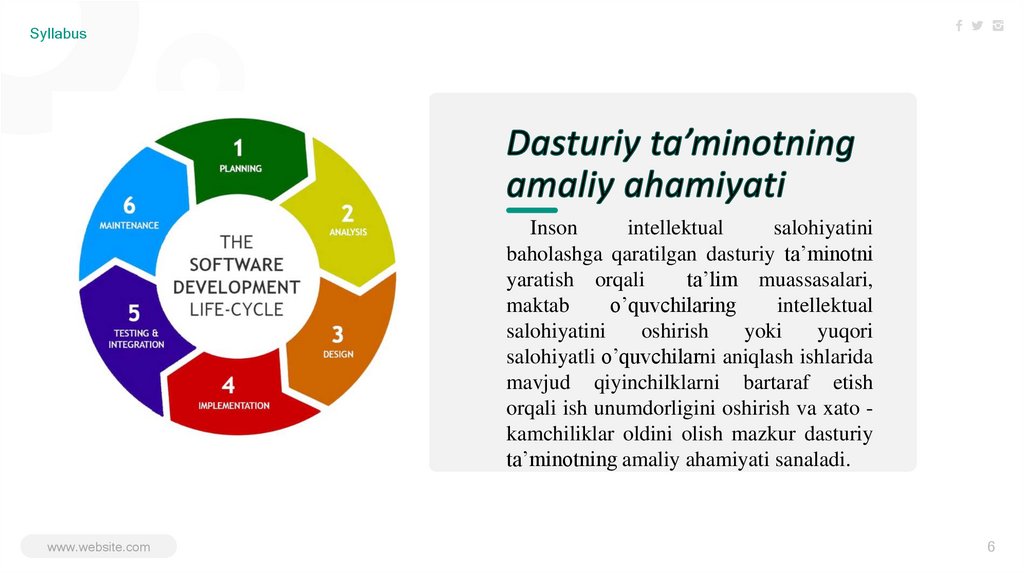 Syllabus

1
PLANNING

2
ANALYSIS

3
DESIGN

4
IMPLEMENTATION

5
TESTING & INTEGRATION

6
MAINTENANCE

THE SOFTWARE DEVELOPMENT LIFE-CYCLE

Dasturiy ta’minotning amaliy ahamiyati

Inson intellektual salohiyatini baholashga qaratilgan dasturiy ta’minotni yaratish orqali ta’lim muassasalari, maktab o’quvchilaring intellektual salohiyatini oshirish yoki yuqori salohiyatli o’quvchilarni aniqlash ishlarida mavjud qiyinchilklarni bartaraf etish orqali ish unumdorligini oshirish va xato - kamchiliklar oldini olish mazkur dasturiy ta’minotning amaliy ahamiyati sanaladi.

www.website.com

6